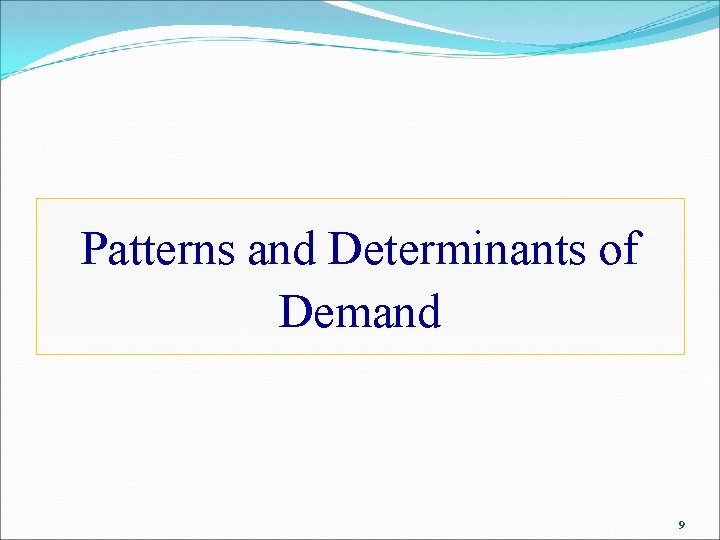 Patterns and Determinants of Demand

9